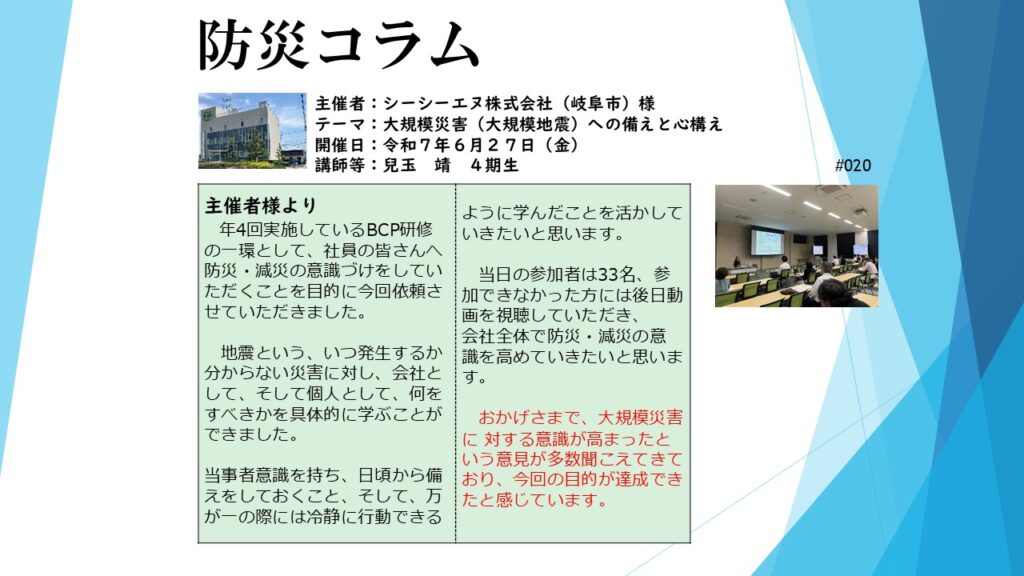 防災コラム

主催者：シーシーエヌ株式会社（岐阜市）様
テーマ：大規模災害（大規模地震）への備えと心構え
開催日：令和７年６月２７日（金）
講師等：兒玉　靖　４期生

#020

主催者様より
年4回実施しているBCP研修の一環として、社員の皆さんへ防災・減災の意識づけをしていただくことを目的に今回依頼させていただきました。

地震という、いつ発生するか分からない災害に対し、会社として、そして個人として、何をすべきかを具体的に学ぶことができました。

当事者意識を持ち、日頃から備えをしておくこと、そして、万が一の際には冷静に行動できるように学んだことを活かしていきたいと思います。

当日の参加者は33名、参加できなかった方には後日動画を視聴していただき、会社全体で防災・減災の意識を高めていきたいと思います。

おかげさまで、大規模災害に 対する意識が高まったという意見が多数聞こえてきており、今回の目的が達成できたと感じています。